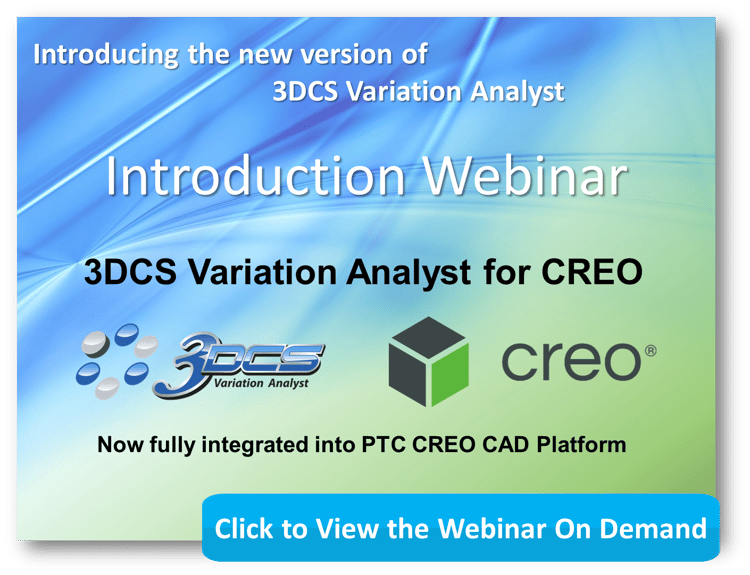 Introducing the new version of
3DCS Variation Analyst

Introduction Webinar

3DCS Variation Analyst for CREO

3DCS Variation Analyst

creo®

Now fully integrated into PTC CREO CAD Platform

Click to View the Webinar On Demand